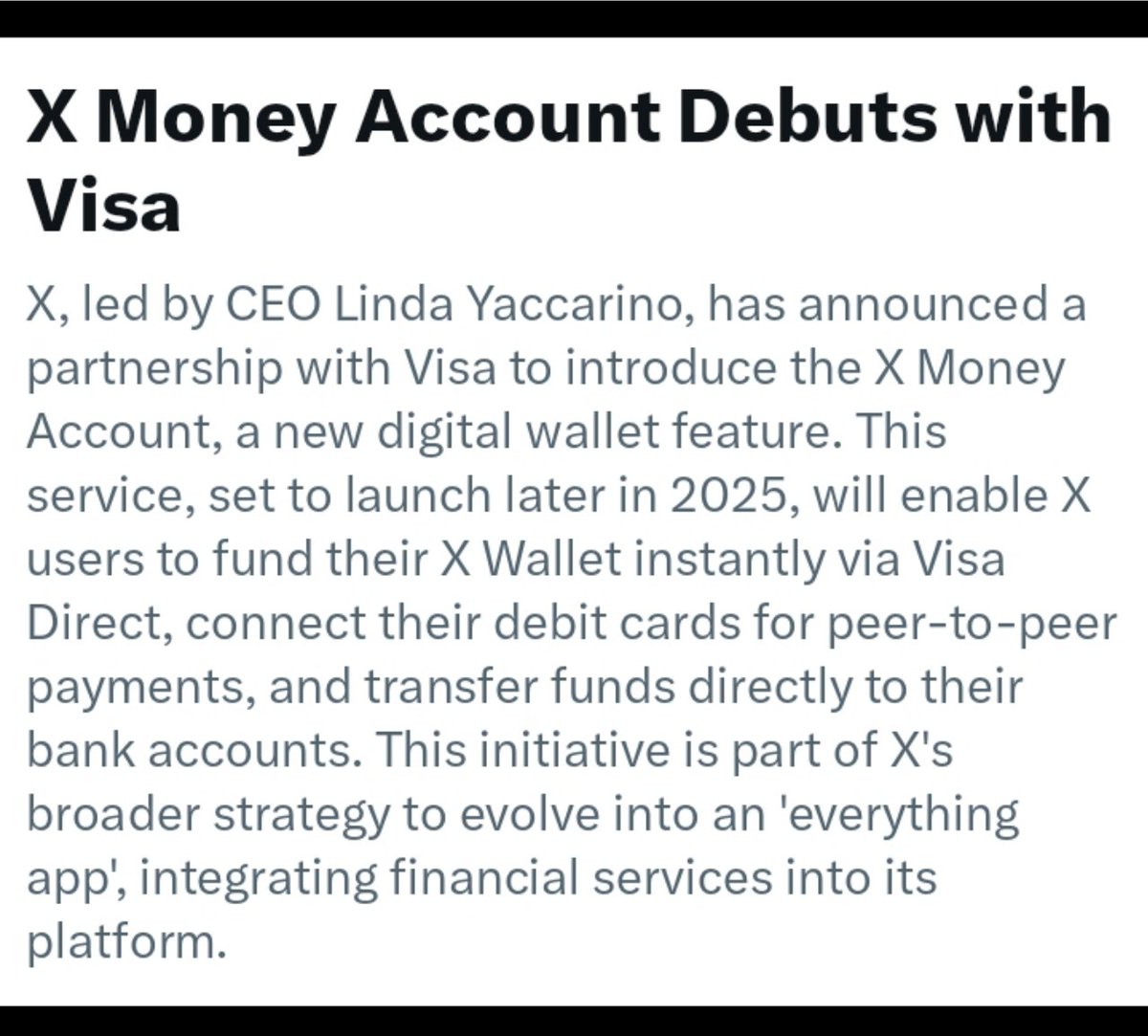 X Money Account Debuts with Visa

X, led by CEO Linda Yaccarino, has announced a partnership with Visa to introduce the X Money Account, a new digital wallet feature. This service, set to launch later in 2025, will enable X users to fund their X Wallet instantly via Visa Direct, connect their debit cards for peer-to-peer payments, and transfer funds directly to their bank accounts. This initiative is part of X's broader strategy to evolve into an 'everything app', integrating financial services into its platform.